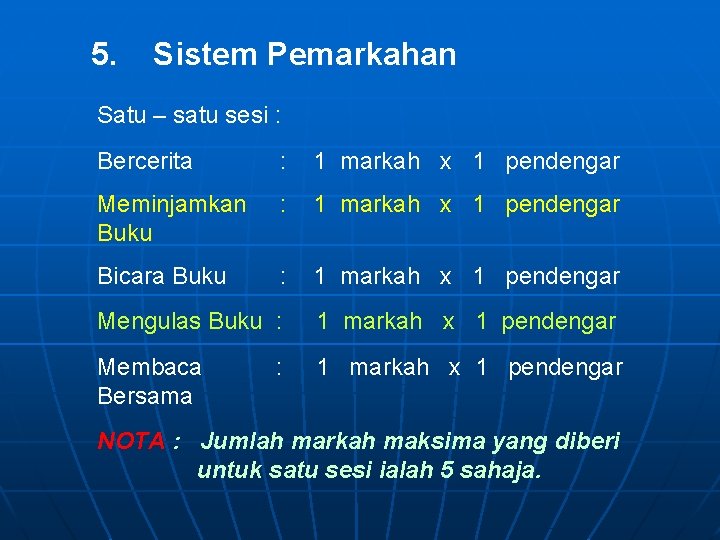 5. Sistem Pemarkahan

Satu – satu sesi :

Bercerita : 1 markah x 1 pendengar

Meminjamkan Buku : 1 markah x 1 pendengar

Bicara Buku : 1 markah x 1 pendengar

Mengulas Buku : 1 markah x 1 pendengar

Membaca Bersama : 1 markah x 1 pendengar

NOTA : Jumlah markah maksima yang diberi untuk satu sesi ialah 5 sahaja.